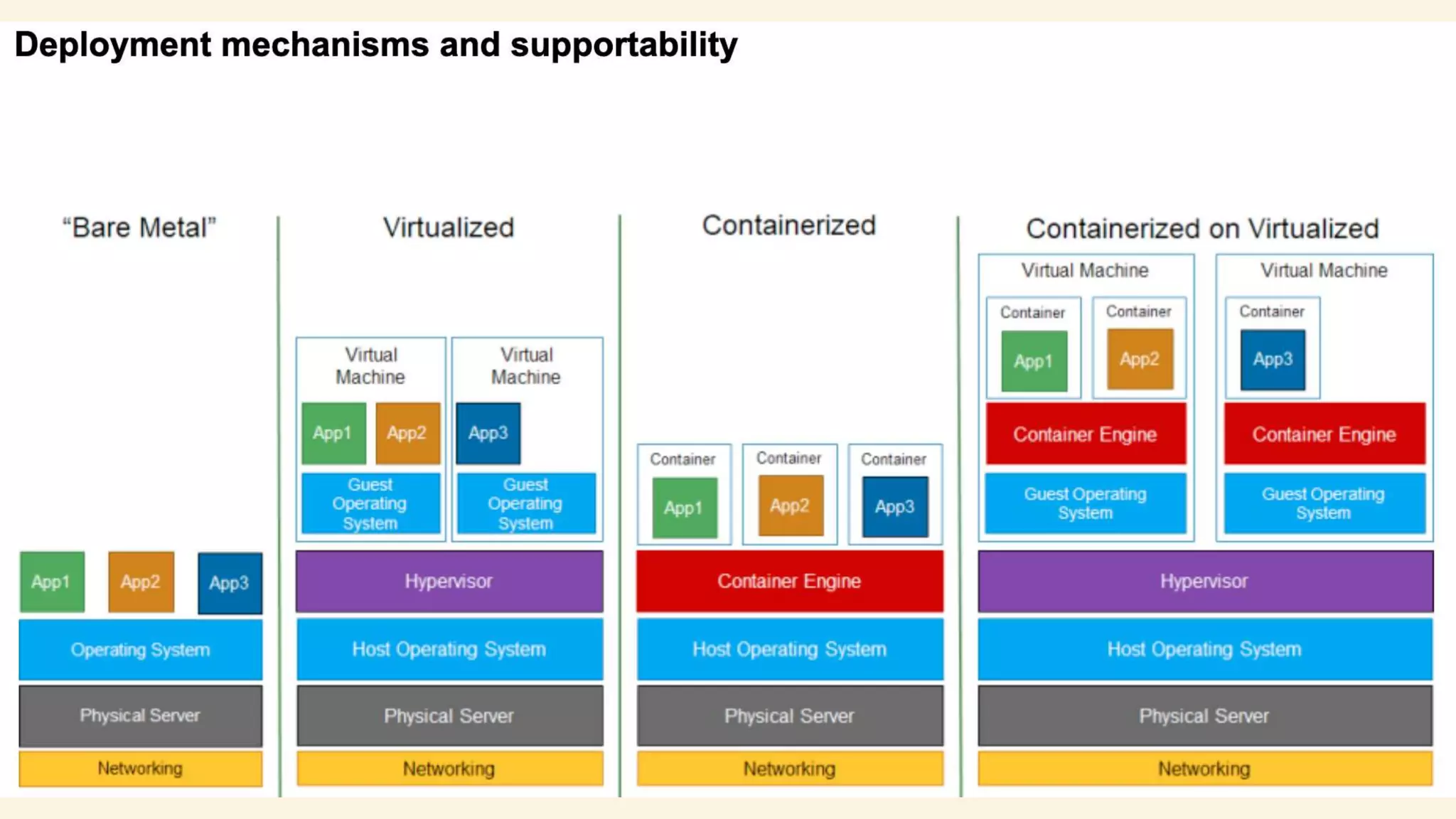 Deployment mechanisms and supportability

"Bare Metal"

App1 App2 App3

Operating System

Physical Server

Networking

Virtualized

Virtual Machine

App1 App2

Guest Operating System

Virtual Machine

App3

Guest Operating System

Hypervisor

Host Operating System

Physical Server

Networking

Containerized

Container

App1

Container

App2

Container

App3

Container Engine

Host Operating System

Physical Server

Networking

Containerized on Virtualized

Virtual Machine

Container

App1

Container

App2

Container Engine

Guest Operating System

Virtual Machine

Container

App3

Container Engine

Guest Operating System

Hypervisor

Host Operating System

Physical Server

Networking